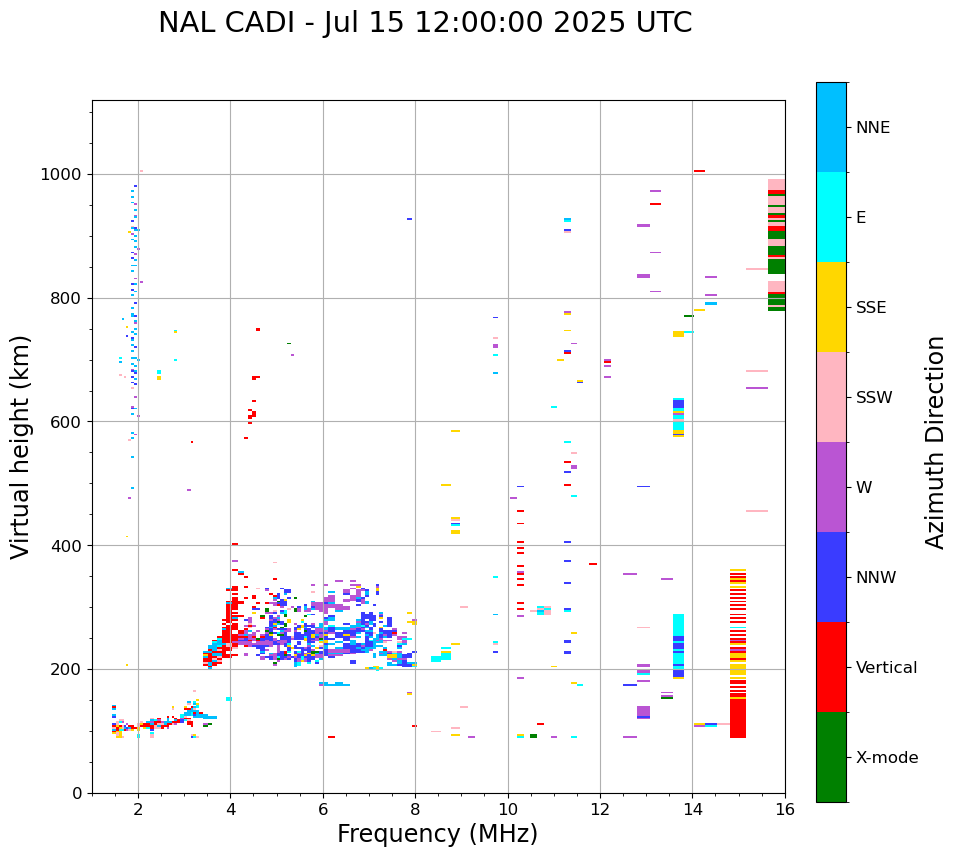 NAL CADI - Jul 15 12:00:00 2025 UTC

Virtual height (km)

1000
800
600
400
200
0

2 4 6 8 10 12 14 16

Frequency (MHz)

NNE
E
SSE
SSW
W
NNW
Vertical
X-mode

Azimuth Direction